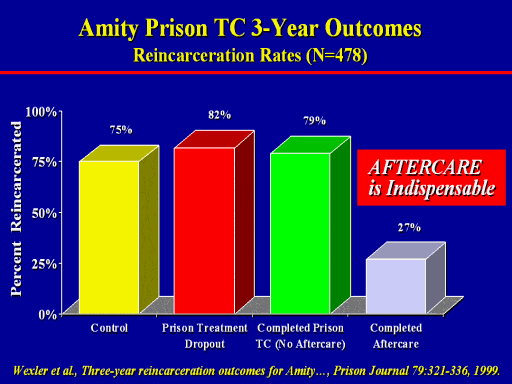 Amity Prison TC 3-Year Outcomes
Reincarceration Rates (N=478)

Percent Reincarcerated

100%
75%
50%
25%
0%

75%
82%
79%
27%

AFTERCARE is Indispensable

Control
Prison Treatment Dropout
Completed Prison TC (No Aftercare)
Completed Aftercare

Wexler et al., Three-year reincarceration outcomes for Amity…, Prison Journal 79:321-336, 1999.